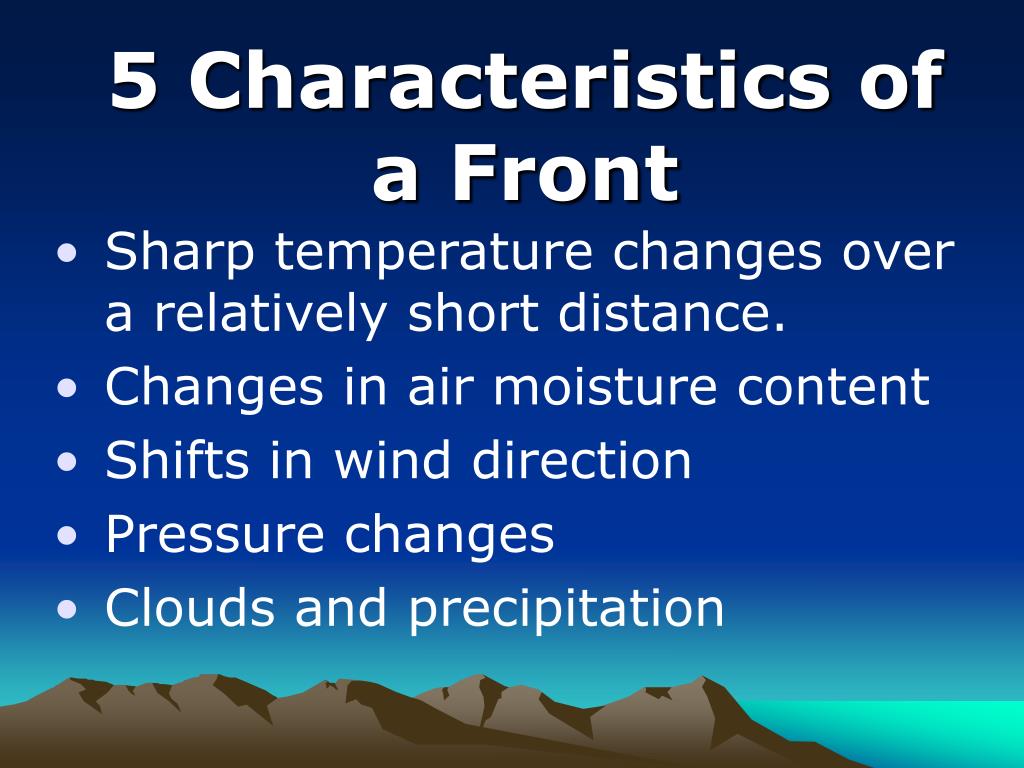 5 Characteristics of a Front

• Sharp temperature changes over a relatively short distance.
• Changes in air moisture content
• Shifts in wind direction
• Pressure changes
• Clouds and precipitation